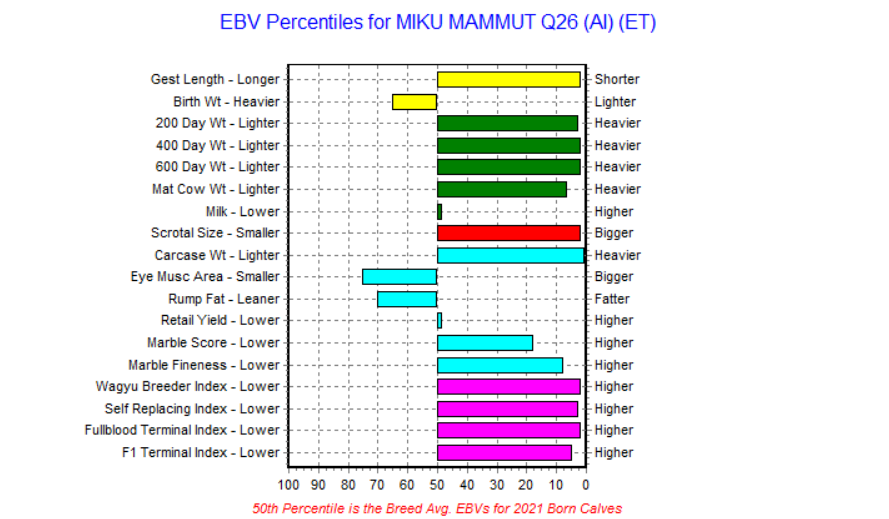 EBV Percentiles for MIKU MAMMUT Q26 (AI) (ET)

Gest Length - Longer
Birth Wt - Heavier
200 Day Wt - Lighter
400 Day Wt - Lighter
600 Day Wt - Lighter
Mat Cow Wt - Lighter
Milk - Lower
Scrotal Size - Smaller
Carcase Wt - Lighter
Eye Musc Area - Smaller
Rump Fat - Leaner
Retail Yield - Lower
Marble Score - Lower
Marble Fineness - Lower
Wagyu Breeder Index - Lower
Self Replacing Index - Lower
Fullblood Terminal Index - Lower
F1 Terminal Index - Lower

Shorter
Lighter
Heavier
Heavier
Heavier
Heavier
Higher
Bigger
Heavier
Bigger
Fatter
Higher
Higher
Higher
Higher
Higher
Higher
Higher

100 90 80 70 60 50 40 30 20 10 0

50th Percentile is the Breed Avg. EBVs for 2021 Born Calves